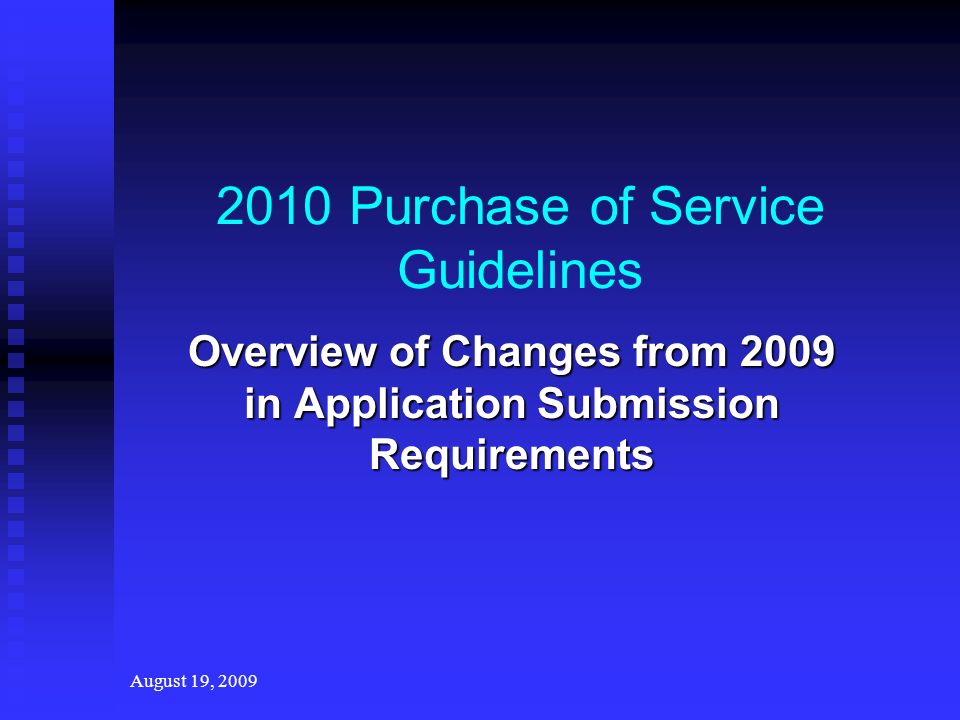 2010 Purchase of Service Guidelines

Overview of Changes from 2009 in Application Submission Requirements

August 19, 2009